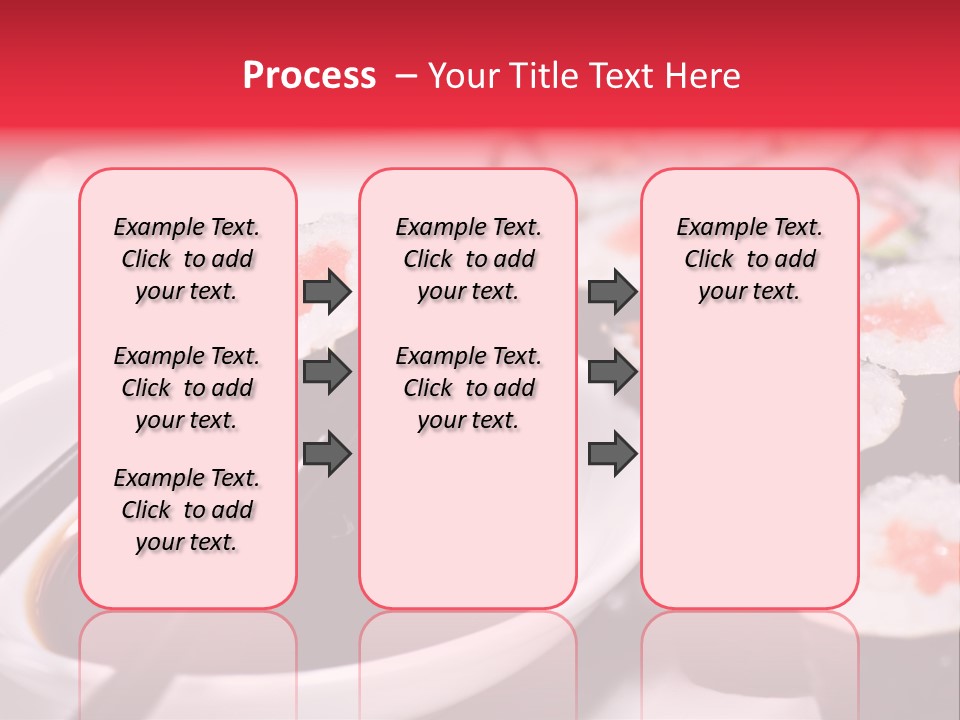 Process – Your Title Text Here

Example Text. Click to add your text.

Example Text. Click to add your text.

Example Text. Click to add your text.

Example Text. Click to add your text.

Example Text. Click to add your text.

Example Text. Click to add your text.